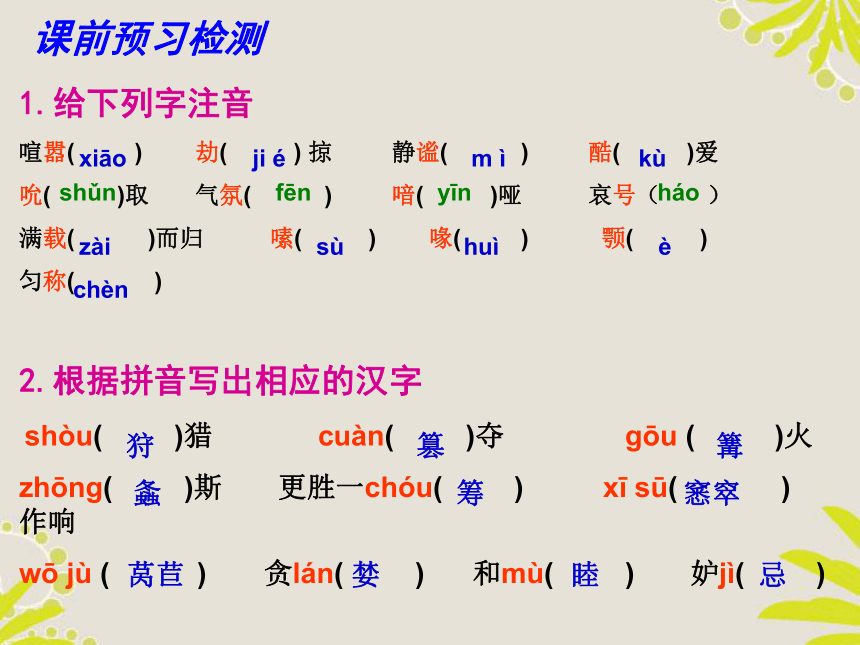 课前预习检测

1. 给下列字注音

喧嚣( xiāo ) 劫( ji é ) 掠 静谧( m ì ) 酷( kù )爱

吮( shǔn)取 气氛( fēn ) 喑( yīn )哑 哀号（háo ）

满载( zài )而归 嗉( sù ) 喙( huì ) 颚( è )

匀称( chèn )

2. 根据拼音写出相应的汉字

shòu( 狩 )猎 cuàn( 篡 )夺 gōu ( 篝 )火

zhōng( 螽 )斯 更胜一chóu( 筹 ) xī sū( 窸窣 )作响

wō jù ( 莴苣 ) 贪lán( 婪 ) 和mù( 睦 ) 妒jì( 忌 )